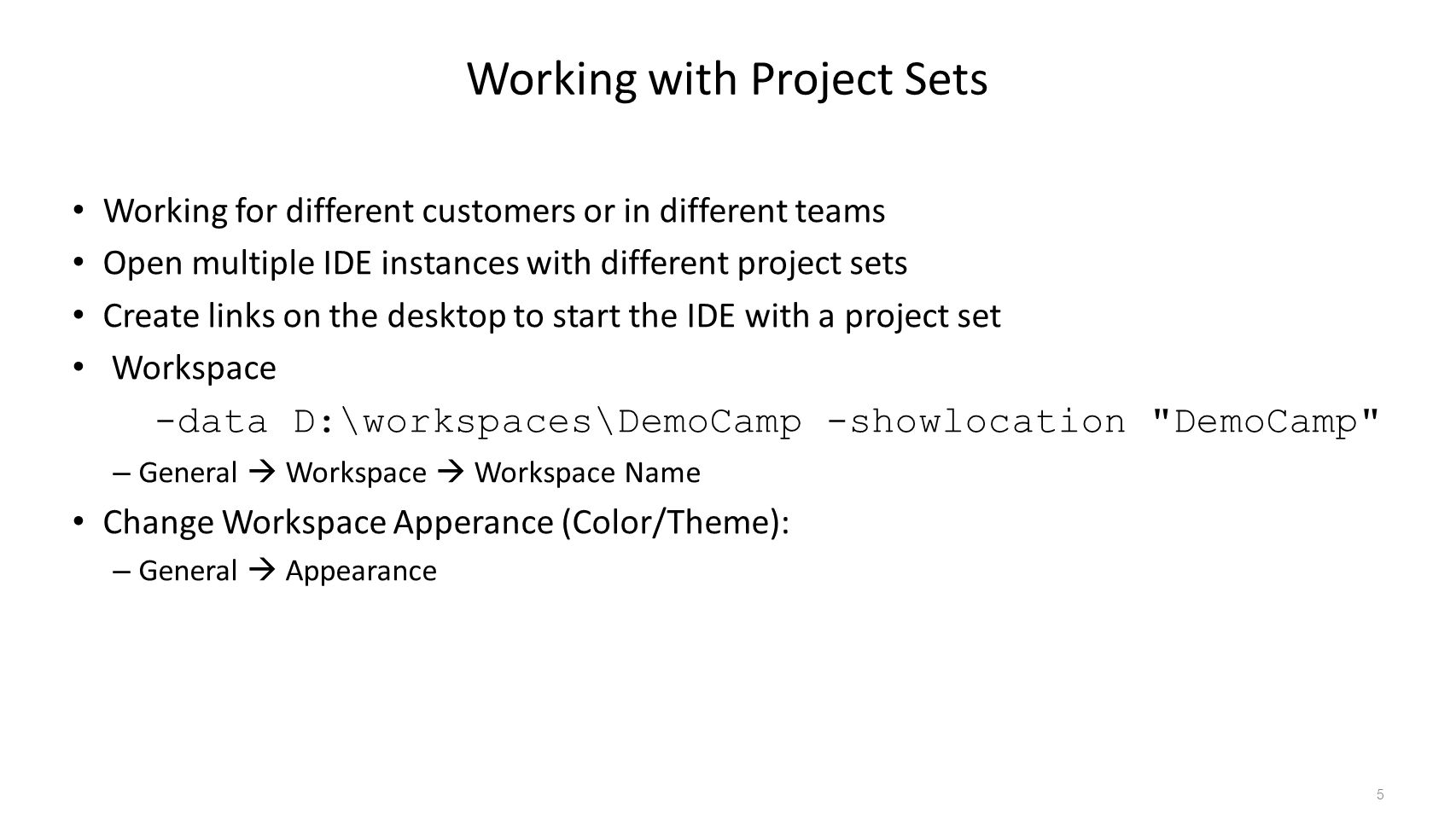 Working with Project Sets

• Working for different customers or in different teams
• Open multiple IDE instances with different project sets
• Create links on the desktop to start the IDE with a project set
• Workspace
-data D:\workspaces\DemoCamp -showlocation "DemoCamp"
– General → Workspace → Workspace Name
• Change Workspace Apperance (Color/Theme):
– General → Appearance

5